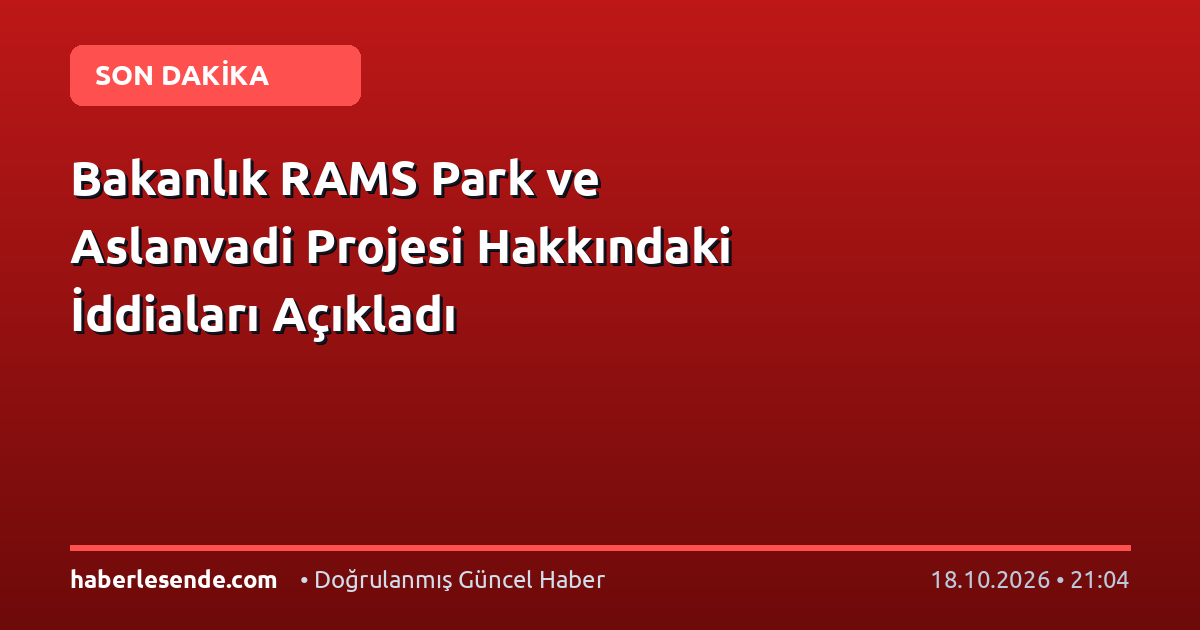 SON DAKİKA

Bakanlık RAMS Park ve Aslanvadi Projesi Hakkındaki İddiaları Açıkladı

haberlesende.com • Doğrulanmış Güncel Haber 18.10.2026 • 21:04